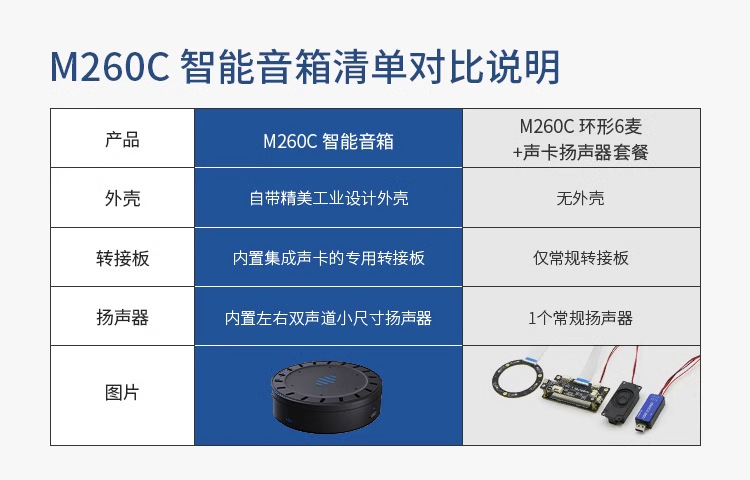 M260C 智能音箱清单对比说明

| 产品 | M260C 智能音箱 | M260C 环形6麦 +声卡扬声器套餐 |
|---|---|---|
| 外壳 | 自带精美工业设计外壳 | 无外壳 |
| 转接板 | 内置集成声卡的专用转接板 | 仅常规转接板 |
| 扬声器 | 内置左右双声道小尺寸扬声器 | 1个常规扬声器 |
| 图片 | | |